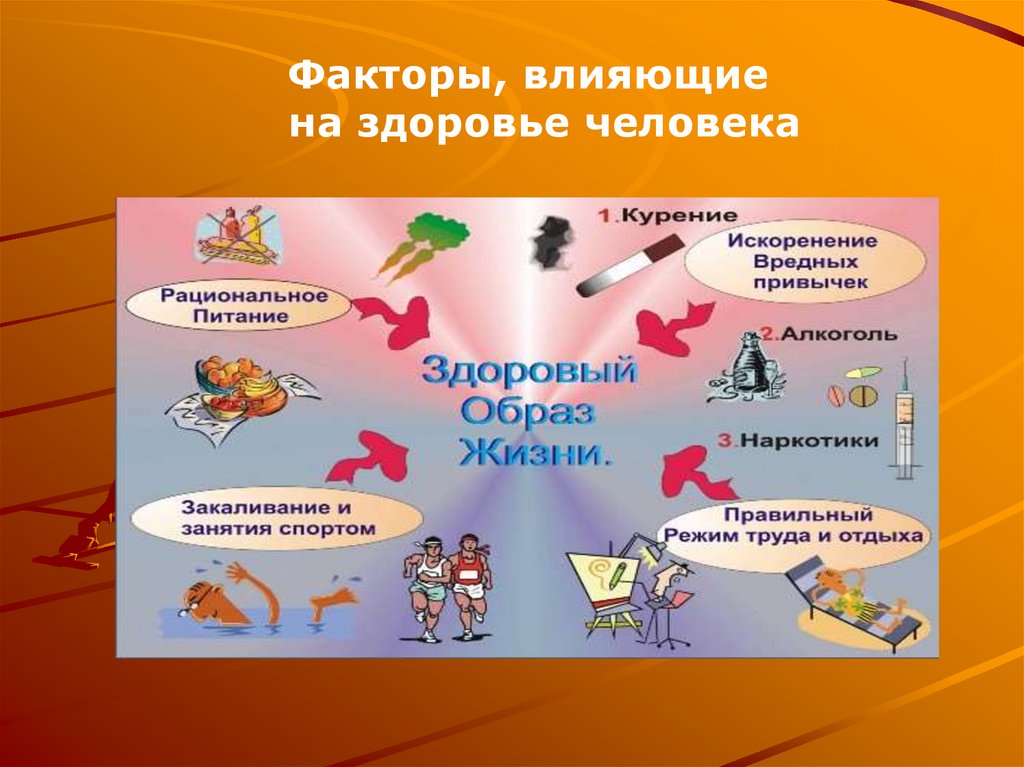 Факторы, влияющие
на здоровье человека

1.Курение

Искоренение
Вредных
привычек

Рациональное
Питание

2.Алкоголь

Здоровый
Образ
Жизни.

3.Наркотики

Закаливание и
занятия спортом

Правильный
Режим труда и отдыха